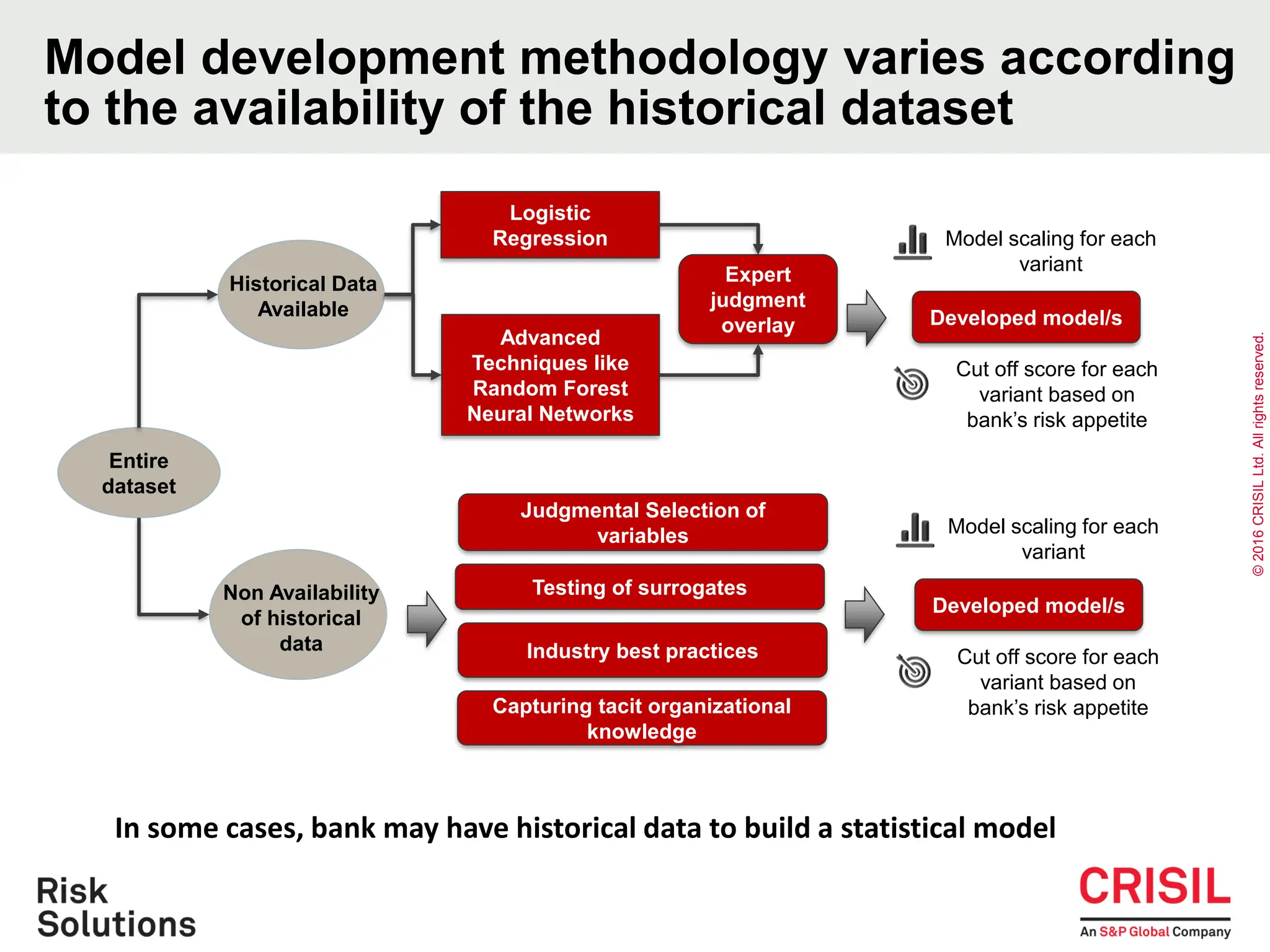 Model development methodology varies according to the availability of the historical dataset

Entire dataset

Historical Data Available

Logistic Regression

Advanced Techniques like Random Forest Neural Networks

Expert judgment overlay

Model scaling for each variant

Developed model/s

Cut off score for each variant based on bank's risk appetite

Non Availability of historical data

Judgmental Selection of variables

Testing of surrogates

Industry best practices

Capturing tacit organizational knowledge

Model scaling for each variant

Developed model/s

Cut off score for each variant based on bank's risk appetite

© 2016 CRISIL Ltd. All rights reserved.

In some cases, bank may have historical data to build a statistical model

Risk Solutions

CRISIL
An S&P Global Company